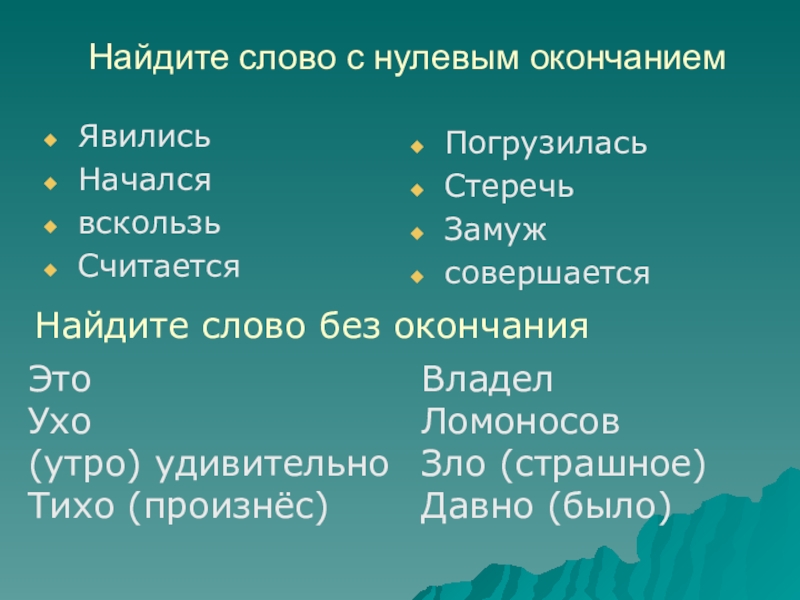 Найдите слово с нулевым окончанием

Явились
Начался
вскользь
Считается

Погрузилась
Стеречь
Замуж
совершается

Найдите слово без окончания

Это
Ухо
(утро) удивительно
Тихо (произнёс)

Владел
Ломоносов
Зло (страшное)
Давно (было)